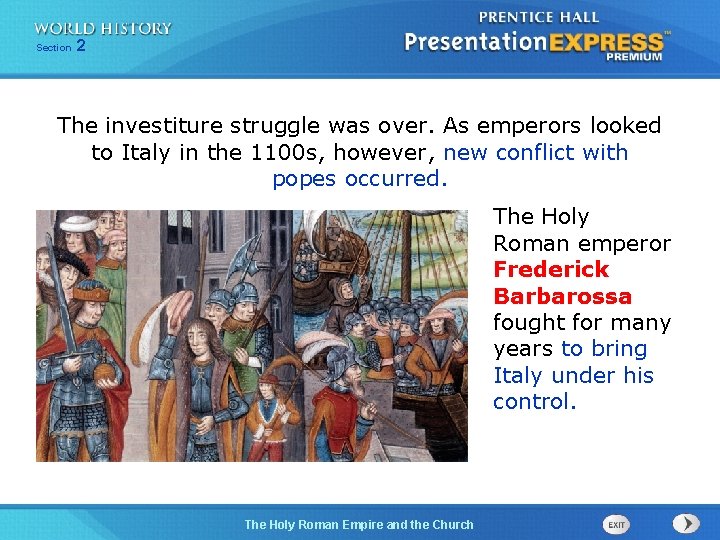 WORLD HISTORY
Section 2

PRENTICE HALL
PresentationEXPRESS™
PREMIUM

The investiture struggle was over. As emperors looked to Italy in the 1100s, however, new conflict with popes occurred.

The Holy Roman emperor Frederick Barbarossa fought for many years to bring Italy under his control.

The Holy Roman Empire and the Church

EXIT